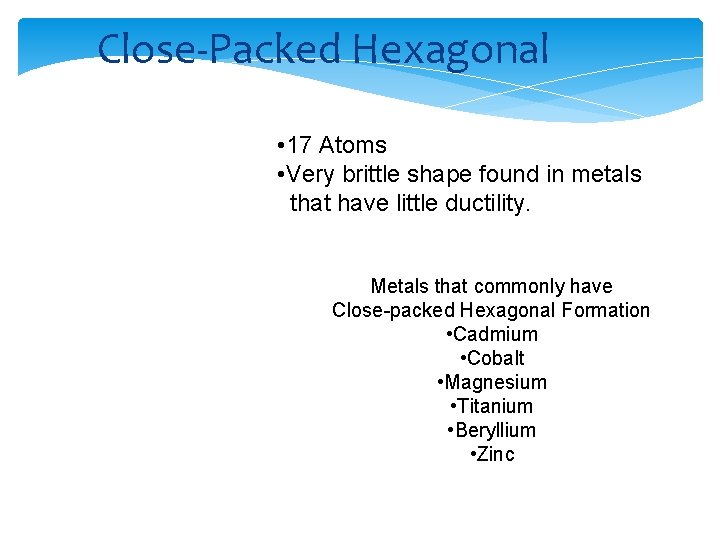 Close-Packed Hexagonal

•17 Atoms
•Very brittle shape found in metals that have little ductility.

Metals that commonly have Close-packed Hexagonal Formation
•Cadmium
•Cobalt
•Magnesium
•Titanium
•Beryllium
•Zinc